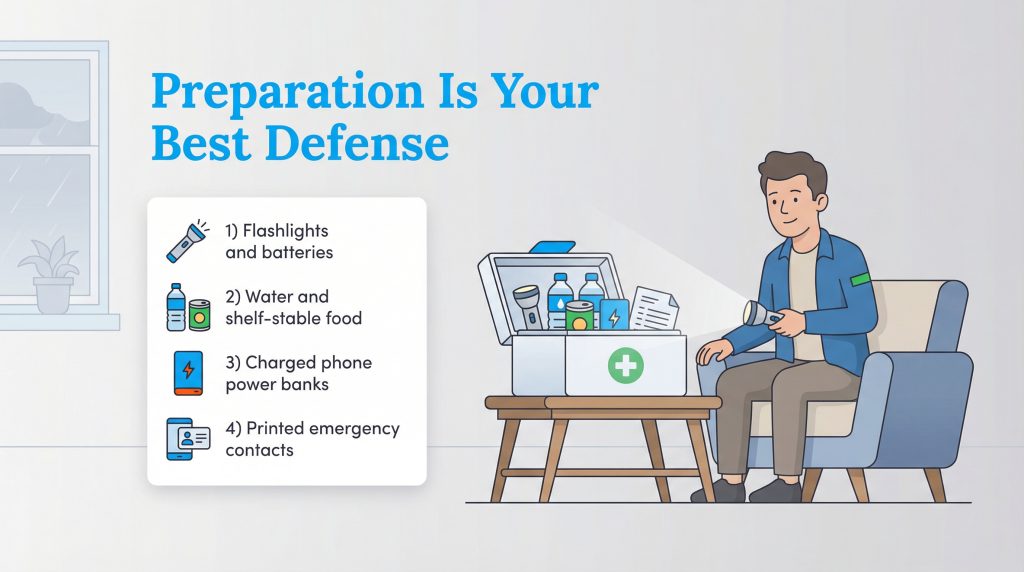 Preparation Is Your Best Defense

1) Flashlights and batteries

2) Water and shelf-stable food

3) Charged phone power banks

4) Printed emergency contacts